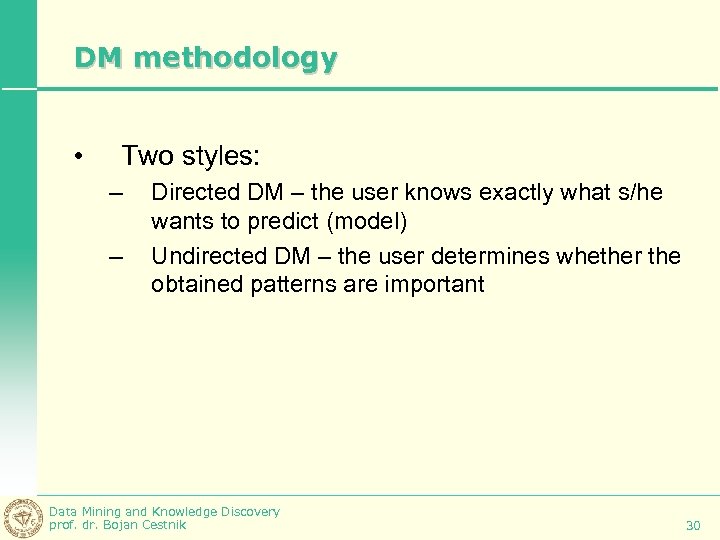 DM methodology

• Two styles:
– Directed DM – the user knows exactly what s/he wants to predict (model)
– Undirected DM – the user determines whether the obtained patterns are important

Data Mining and Knowledge Discovery
prof. dr. Bojan Cestnik

30